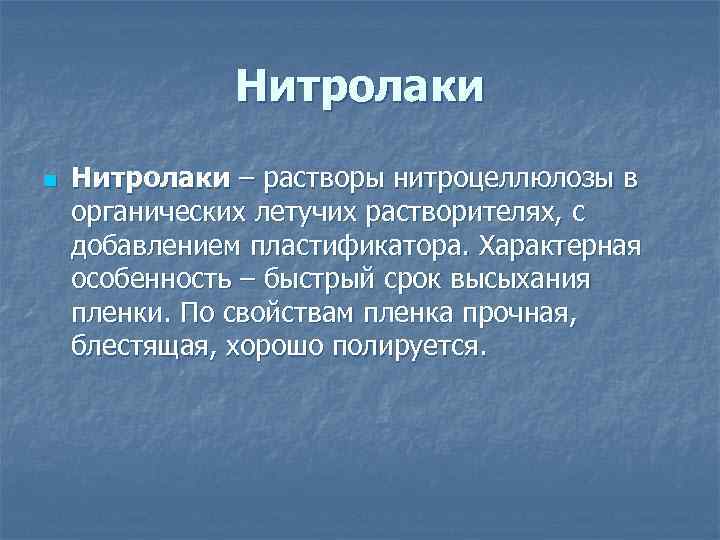 Нитролаки

Нитролаки – растворы нитроцеллюлозы в органических летучих растворителях, с добавлением пластификатора. Характерная особенность – быстрый срок высыхания пленки. По свойствам пленка прочная, блестящая, хорошо полируется.